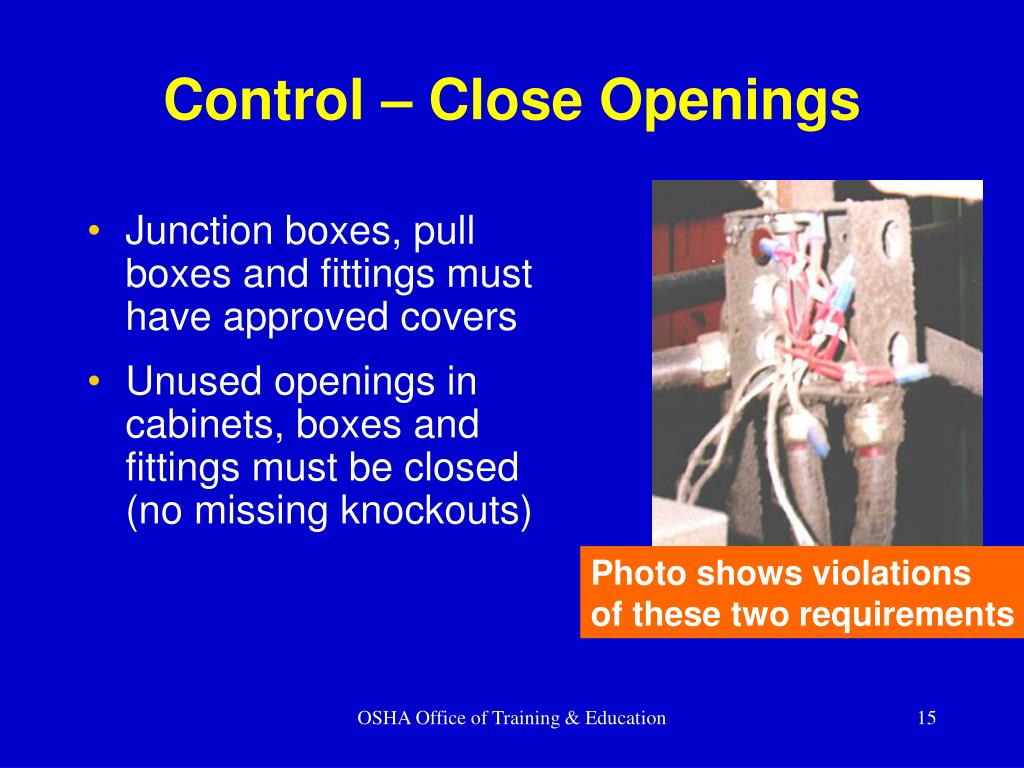 Control – Close Openings

• Junction boxes, pull boxes and fittings must have approved covers

• Unused openings in cabinets, boxes and fittings must be closed (no missing knockouts)

Photo shows violations of these two requirements

OSHA Office of Training & Education

15